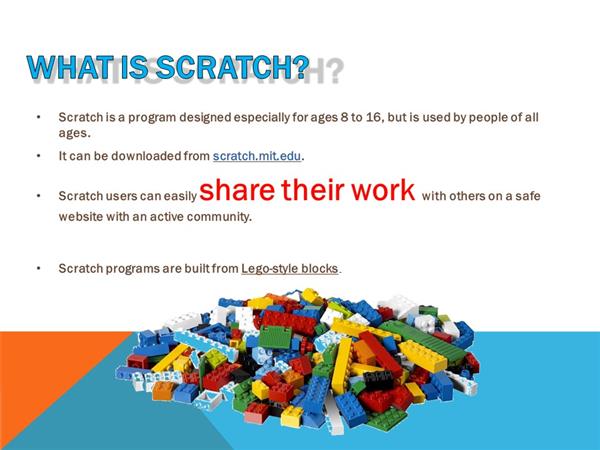 WHAT IS SCRATCH?

• Scratch is a program designed especially for ages 8 to 16, but is used by people of all ages.

• It can be downloaded from scratch.mit.edu.

• Scratch users can easily share their work with others on a safe website with an active community.

• Scratch programs are built from Lego-style blocks.